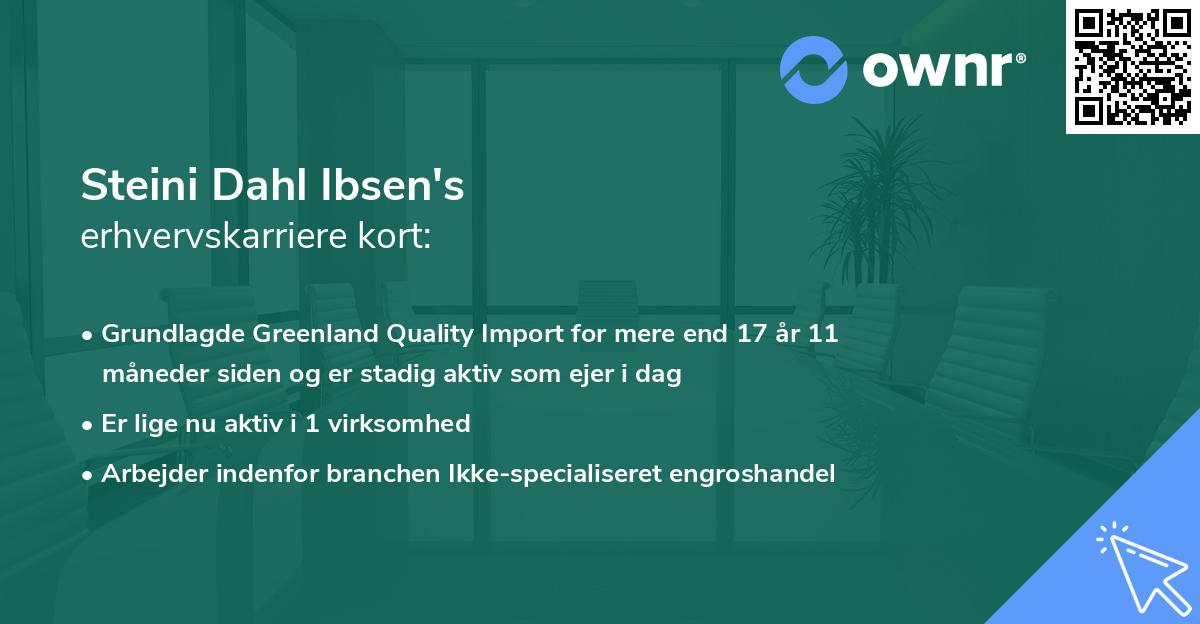 ownr®

Steini Dahl Ibsen's
erhvervskarriere kort:

• Grundlagde Greenland Quality Import for mere end 17 år 11 måneder siden og er stadig aktiv som ejer i dag
• Er lige nu aktiv i 1 virksomhed
• Arbejder indenfor branchen Ikke-specialiseret engroshandel